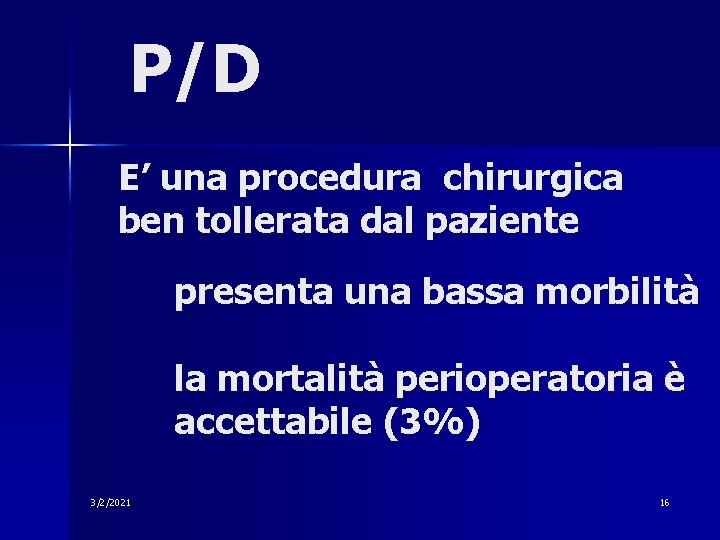 P/D

E’ una procedura chirurgica ben tollerata dal paziente

presenta una bassa morbilità

la mortalità perioperatoria è accettabile (3%)

3/2/2021

16